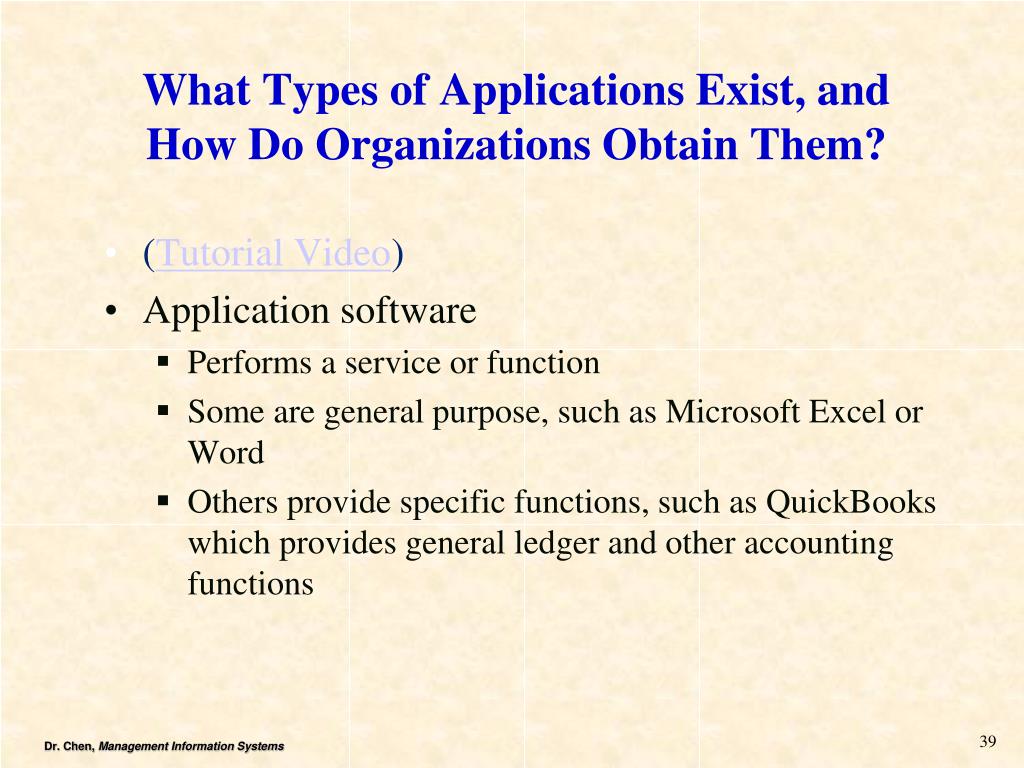 What Types of Applications Exist, and How Do Organizations Obtain Them?

• (Tutorial Video)
• Application software
  ▪ Performs a service or function
  ▪ Some are general purpose, such as Microsoft Excel or Word
  ▪ Others provide specific functions, such as QuickBooks which provides general ledger and other accounting functions

Dr. Chen, Management Information Systems

39